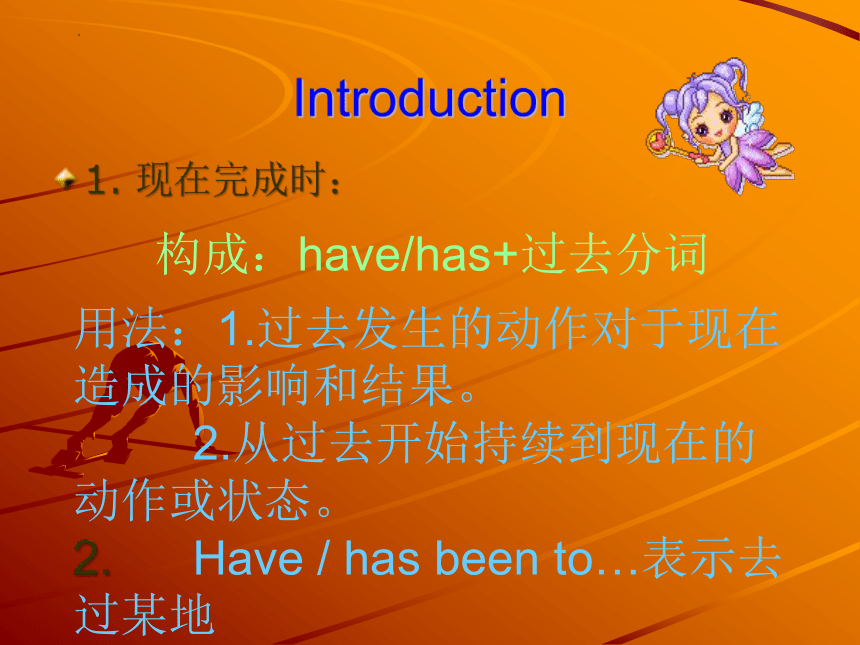 Introduction

1. 现在完成时：

构成：have/has+过去分词

用法：1.过去发生的动作对于现在造成的影响和结果。

2.从过去开始持续到现在的动作或状态。

2. Have / has been to…表示去过某地